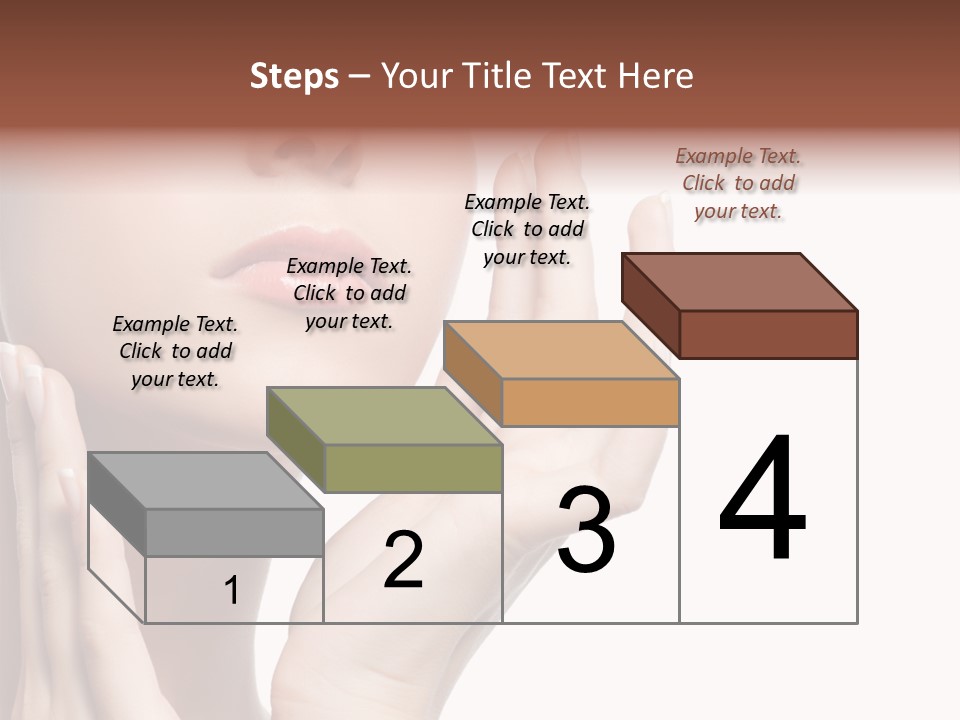 Steps – Your Title Text Here

Example Text. Click to add your text.

Example Text. Click to add your text.

Example Text. Click to add your text.

Example Text. Click to add your text.

1

2

3

4